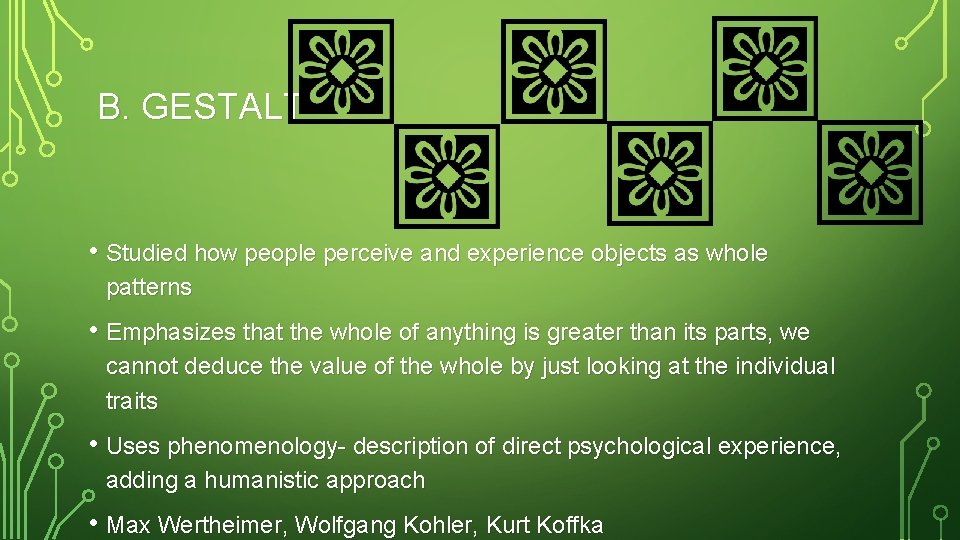 B. GESTALT

• Studied how people perceive and experience objects as whole patterns

• Emphasizes that the whole of anything is greater than its parts, we cannot deduce the value of the whole by just looking at the individual traits

• Uses phenomenology- description of direct psychological experience, adding a humanistic approach

• Max Wertheimer, Wolfgang Kohler, Kurt Koffka